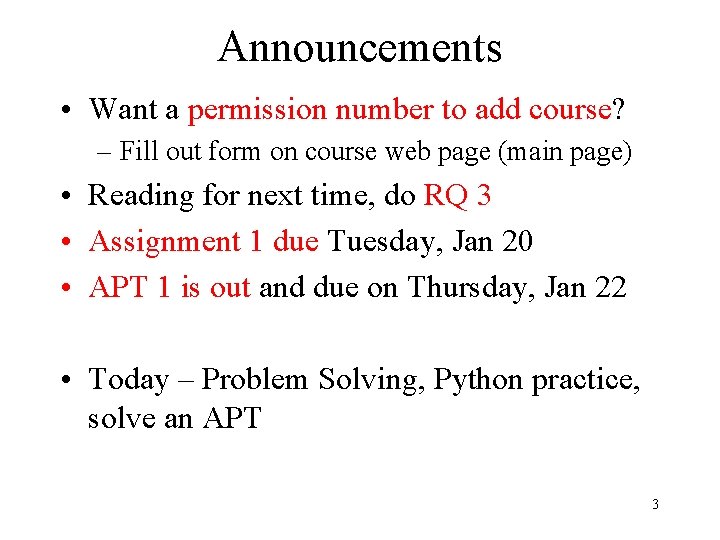 Announcements

• Want a permission number to add course?
  – Fill out form on course web page (main page)
• Reading for next time, do RQ 3
• Assignment 1 due Tuesday, Jan 20
• APT 1 is out and due on Thursday, Jan 22

• Today – Problem Solving, Python practice, solve an APT

3